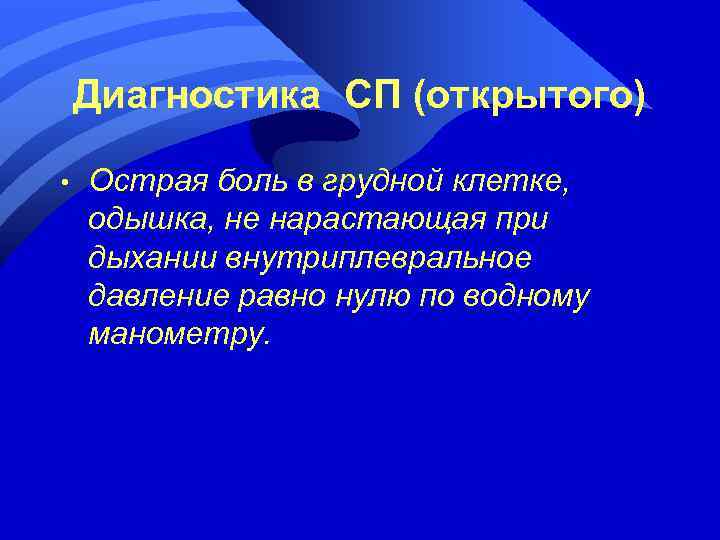 Диагностика СП (открытого)

• Острая боль в грудной клетке, одышка, не нарастающая при дыхании внутриплевральное давление равно нулю по водному манометру.